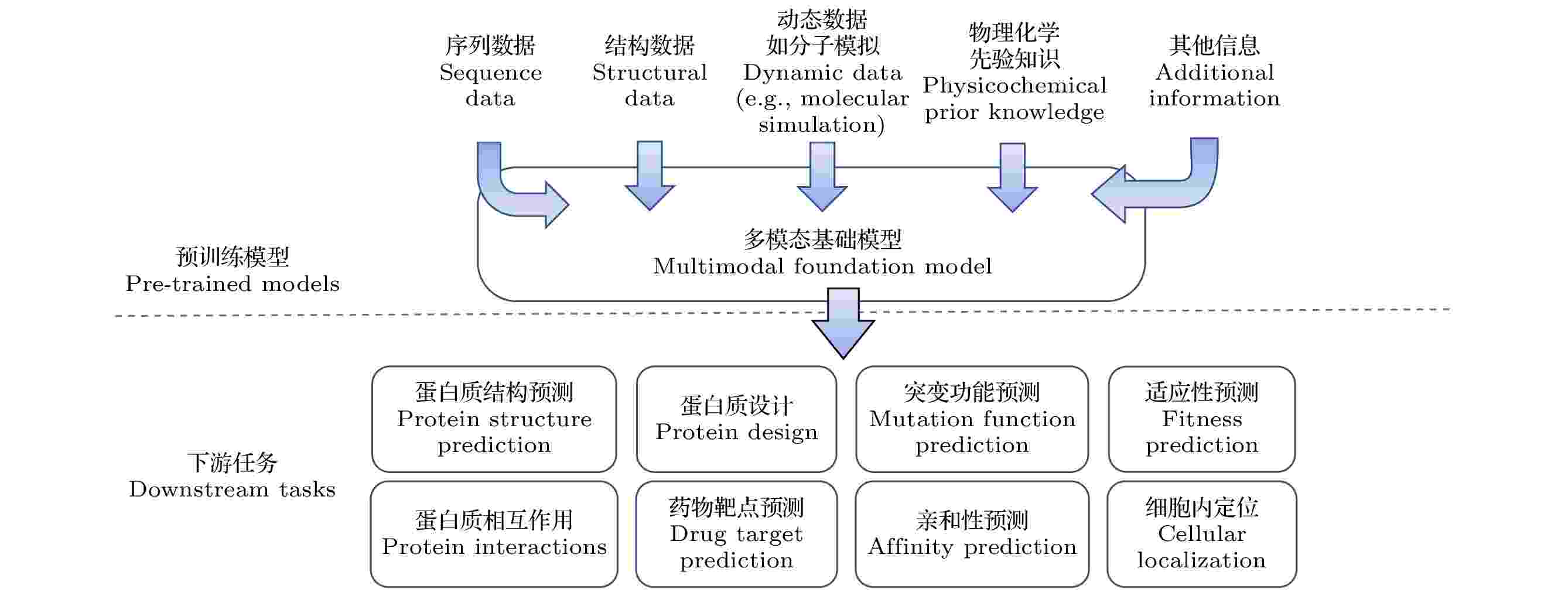 序列数据
Sequence data

结构数据
Structural data

动态数据
如分子模拟
Dynamic data (e.g., molecular simulation)

物理化学
先验知识
Physicochemical prior knowledge

其他信息
Additional information

预训练模型
Pre-trained models

多模态基础模型
Multimodal foundation model

下游任务
Downstream tasks

蛋白质结构预测
Protein structure prediction

蛋白质设计
Protein design

突变功能预测
Mutation function prediction

适应性预测
Fitness prediction

蛋白质相互作用
Protein interactions

药物靶点预测
Drug target prediction

亲和性预测
Affinity prediction

细胞内定位
Cellular localization